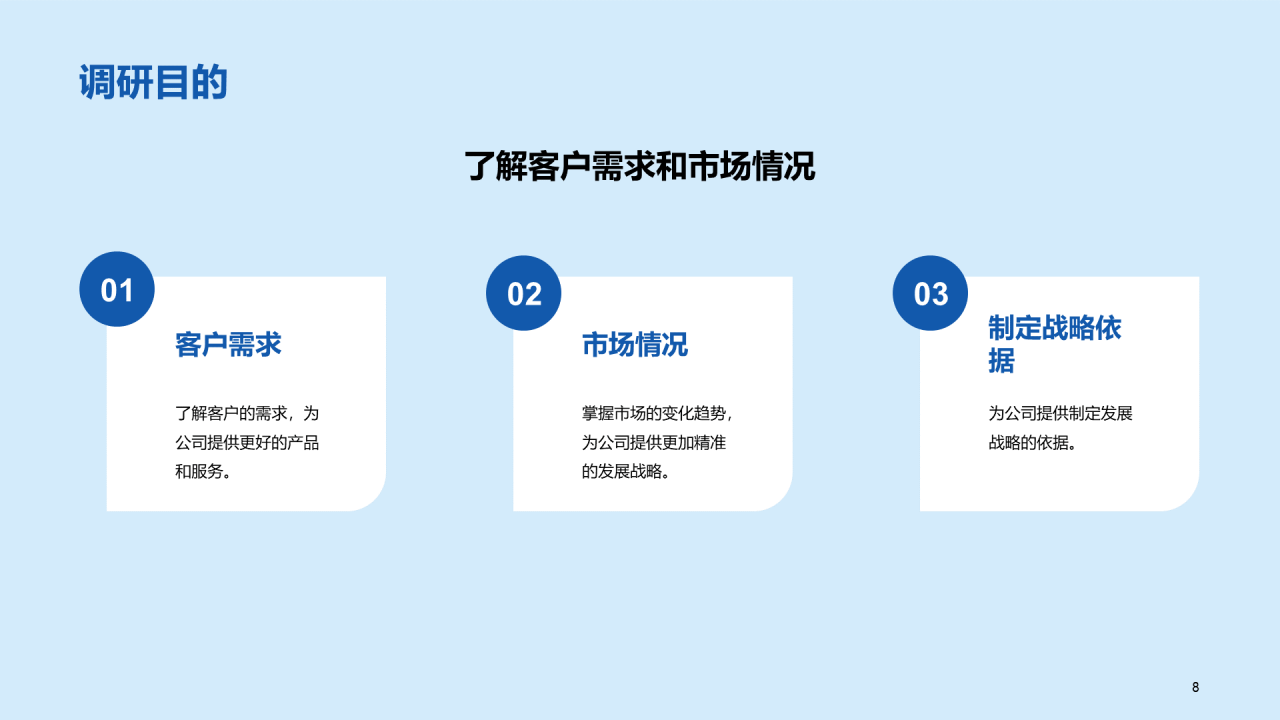 调研目的

了解客户需求和市场情况

01

客户需求

了解客户的需求，为公司提供更好的产品和服务。

02

市场情况

掌握市场的变化趋势，为公司提供更加精准的发展战略。

03

制定战略依据

为公司提供制定发展战略的依据。

8